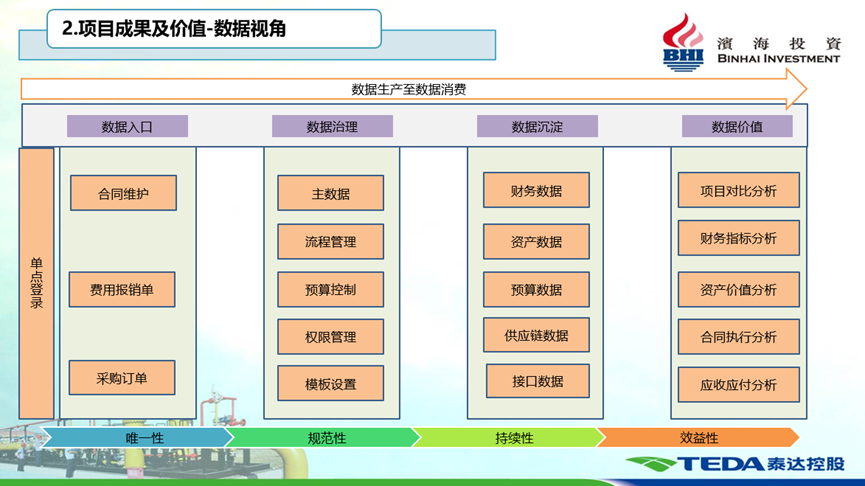 2.项目成果及价值-数据视角

BHI 濱海投資 BINHAI INVESTMENT

数据生产至数据消费

数据入口

数据治理

数据沉淀

数据价值

单点登录

合同维护

费用报销单

采购订单

主数据

流程管理

预算控制

权限管理

模板设置

财务数据

资产数据

预算数据

供应链数据

接口数据

项目对比分析

财务指标分析

资产价值分析

合同执行分析

应收应付分析

唯一性

规范性

持续性

效益性

TEDA 泰达控股